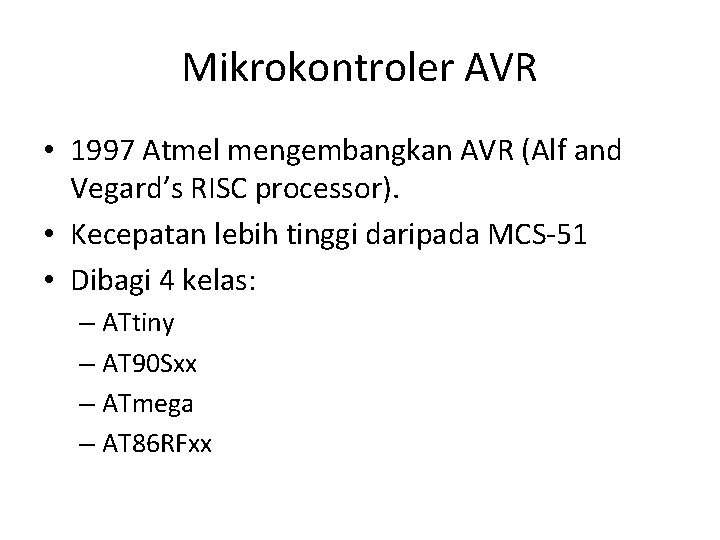 Mikrokontroler AVR

• 1997 Atmel mengembangkan AVR (Alf and Vegard's RISC processor).
• Kecepatan lebih tinggi daripada MCS-51
• Dibagi 4 kelas:
– ATtiny
– AT90Sxx
– ATmega
– AT86RFxx